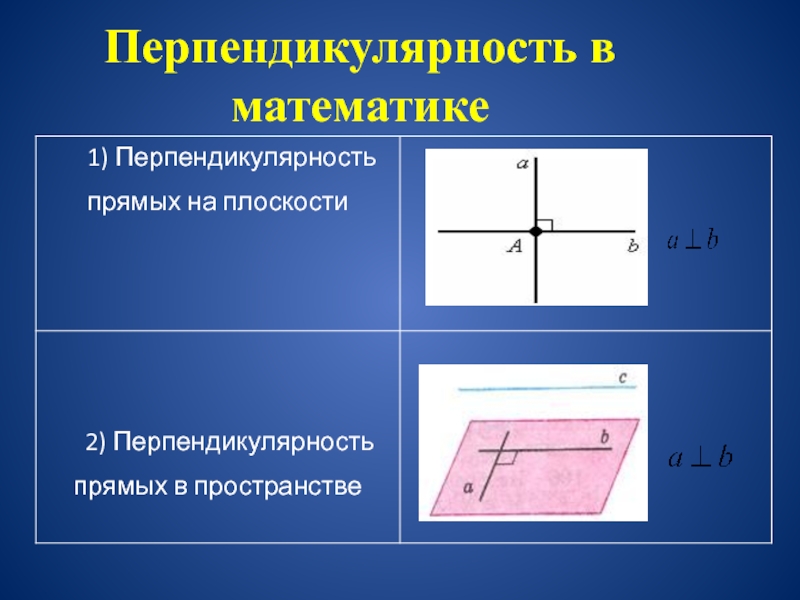 Перпендикулярность в математике

| 1) Перпендикулярность прямых на плоскости | a A b $a \perp b$ |
|---|---|
| 2) Перпендикулярность прямых в пространстве | c b a $a \perp b$ |